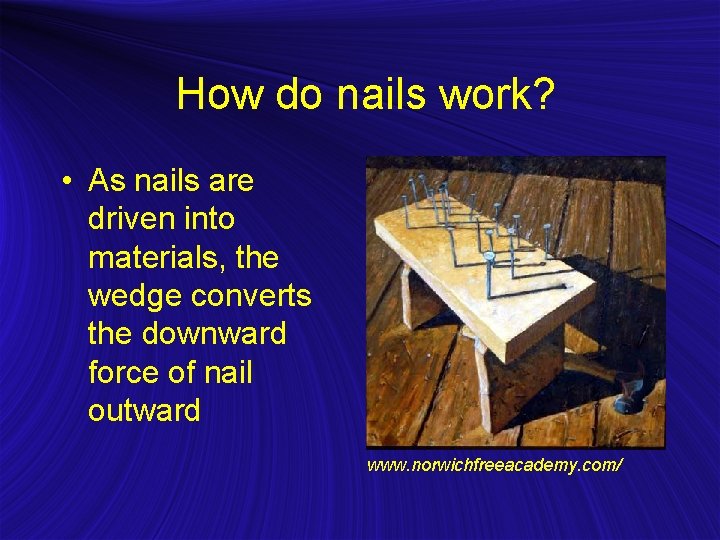 How do nails work?

• As nails are driven into materials, the wedge converts the downward force of nail outward

www.norwichfreeacademy.com/